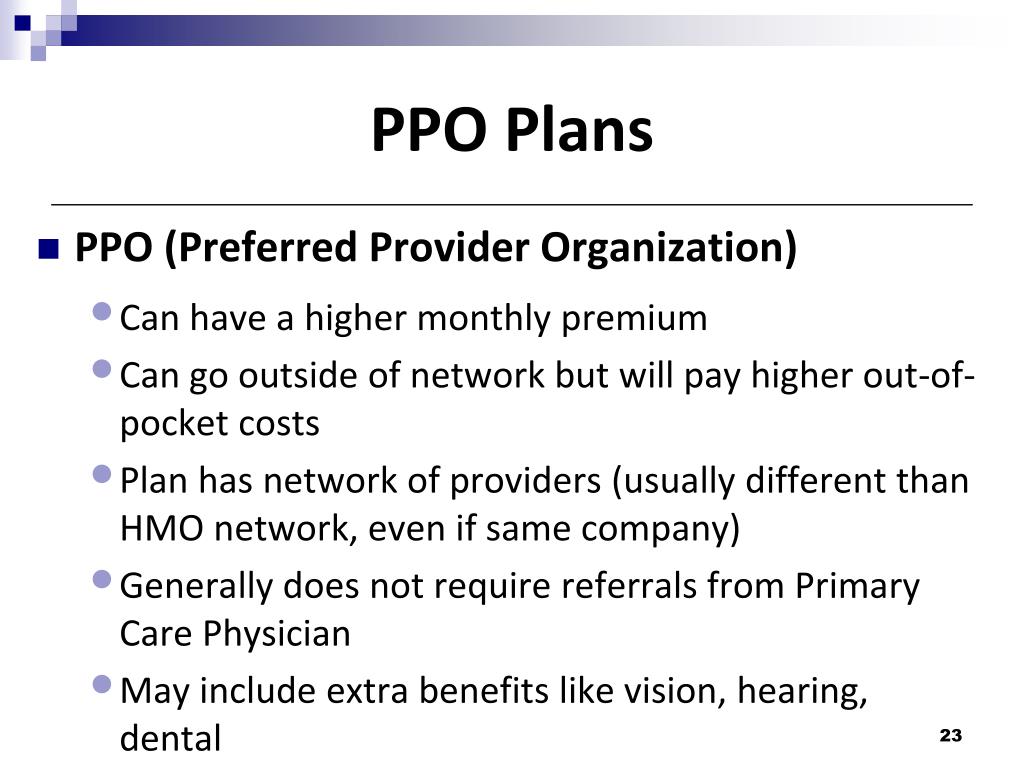 PPO Plans

PPO (Preferred Provider Organization)

Can have a higher monthly premium

Can go outside of network but will pay higher out-of-pocket costs

Plan has network of providers (usually different than HMO network, even if same company)

Generally does not require referrals from Primary Care Physician

May include extra benefits like vision, hearing, dental

23